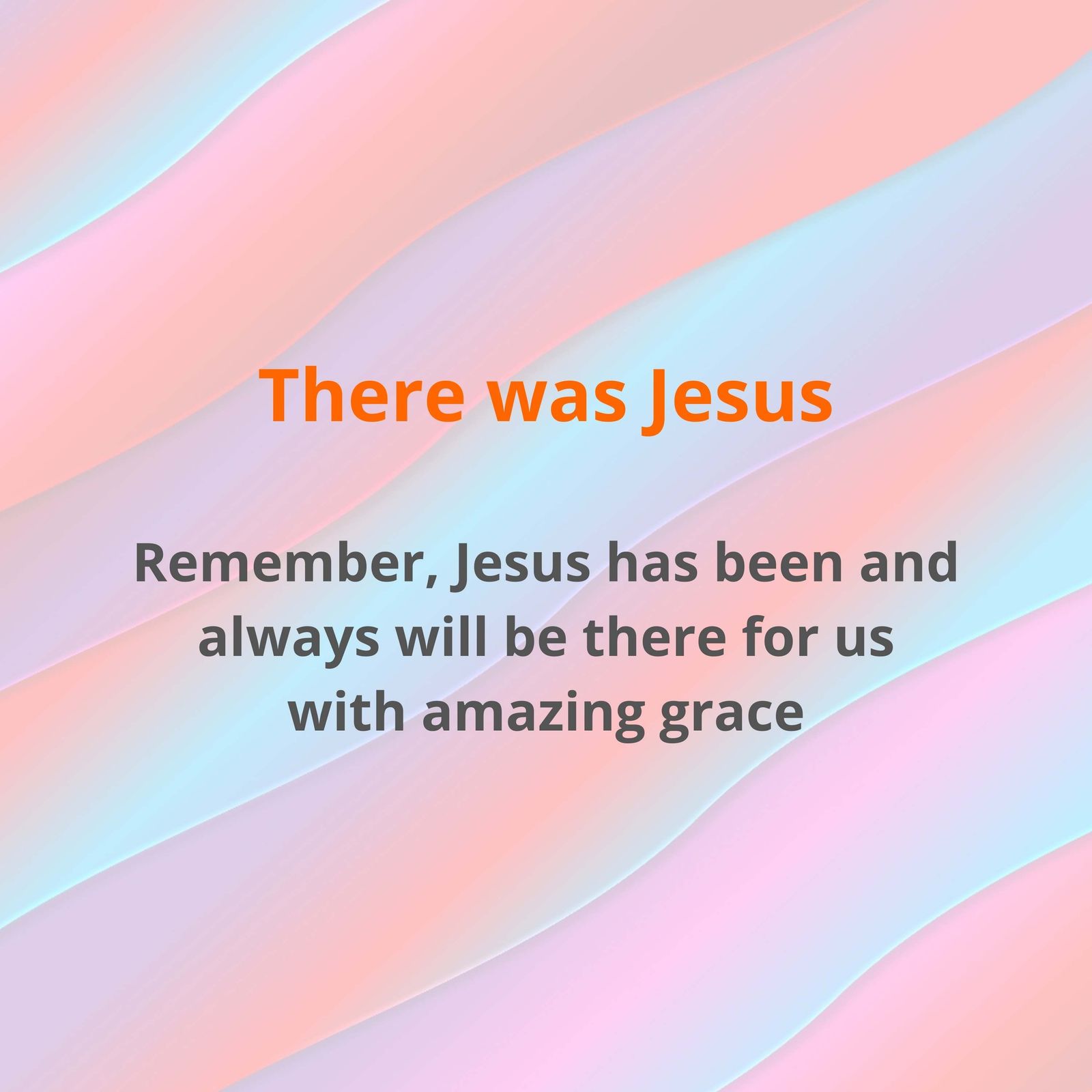 There was Jesus

Remember, Jesus has been and always will be there for us with amazing grace